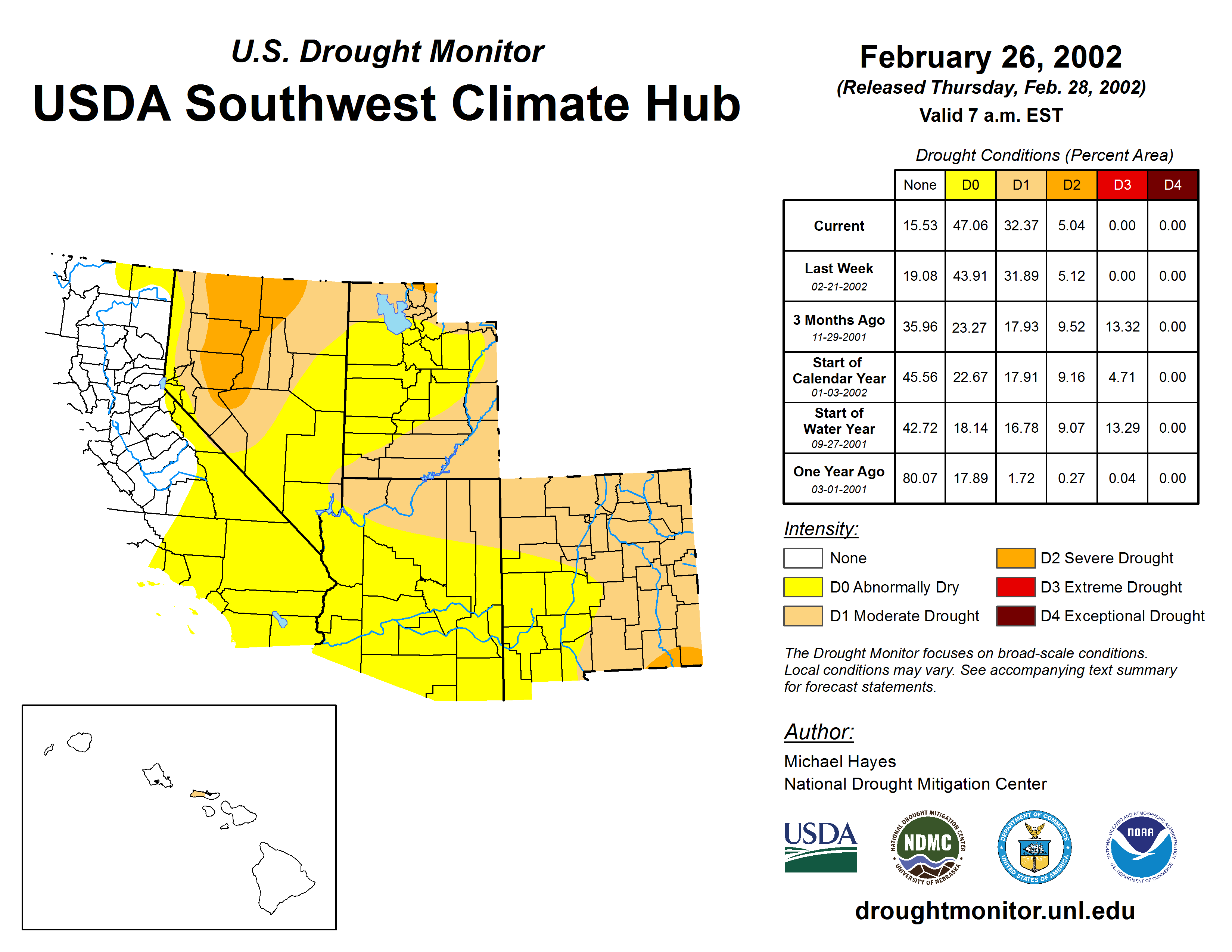 U.S. Drought Monitor
USDA Southwest Climate Hub

February 26, 2002
(Released Thursday, Feb. 28, 2002)
Valid 7 a.m. EST

Drought Conditions (Percent Area)

| | None | D0 | D1 | D2 | D3 | D4 |
|---|---|---|---|---|---|---|
| Current | 15.53 | 47.06 | 32.37 | 5.04 | 0.00 | 0.00 |
| Last Week 02-21-2002 | 19.08 | 43.91 | 31.89 | 5.12 | 0.00 | 0.00 |
| 3 Months Ago 11-29-2001 | 35.96 | 23.27 | 17.93 | 9.52 | 13.32 | 0.00 |
| Start of Calendar Year 01-03-2002 | 45.56 | 22.67 | 17.91 | 9.16 | 4.71 | 0.00 |
| Start of Water Year 09-27-2001 | 42.72 | 18.14 | 16.78 | 9.07 | 13.29 | 0.00 |
| One Year Ago 03-01-2001 | 80.07 | 17.89 | 1.72 | 0.27 | 0.04 | 0.00 |

Intensity:
None
D0 Abnormally Dry
D1 Moderate Drought
D2 Severe Drought
D3 Extreme Drought
D4 Exceptional Drought

The Drought Monitor focuses on broad-scale conditions. Local conditions may vary. See accompanying text summary for forecast statements.

Author:
Michael Hayes
National Drought Mitigation Center

USDA
NATIONAL DROUGHT MITIGATION CENTER NDMC UNIVERSITY OF NEBRASKA
DEPARTMENT OF COMMERCE UNITED STATES OF AMERICA
NATIONAL OCEANIC AND ATMOSPHERIC ADMINISTRATION NOAA U.S. DEPARTMENT OF COMMERCE

droughtmonitor.unl.edu